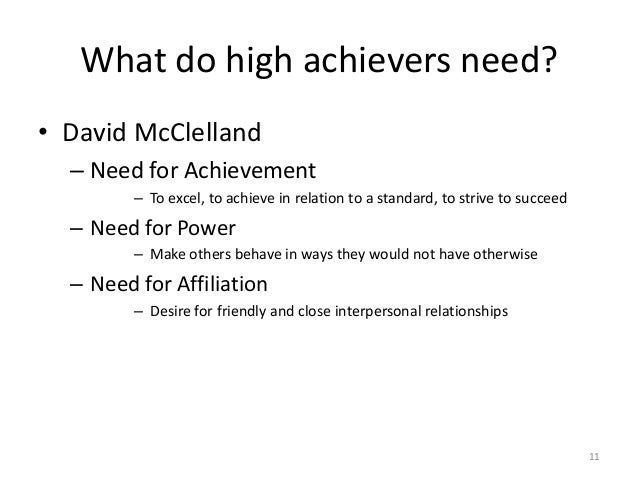 What do high achievers need?

• David McClelland
– Need for Achievement
– To excel, to achieve in relation to a standard, to strive to succeed
– Need for Power
– Make others behave in ways they would not have otherwise
– Need for Affiliation
– Desire for friendly and close interpersonal relationships

11